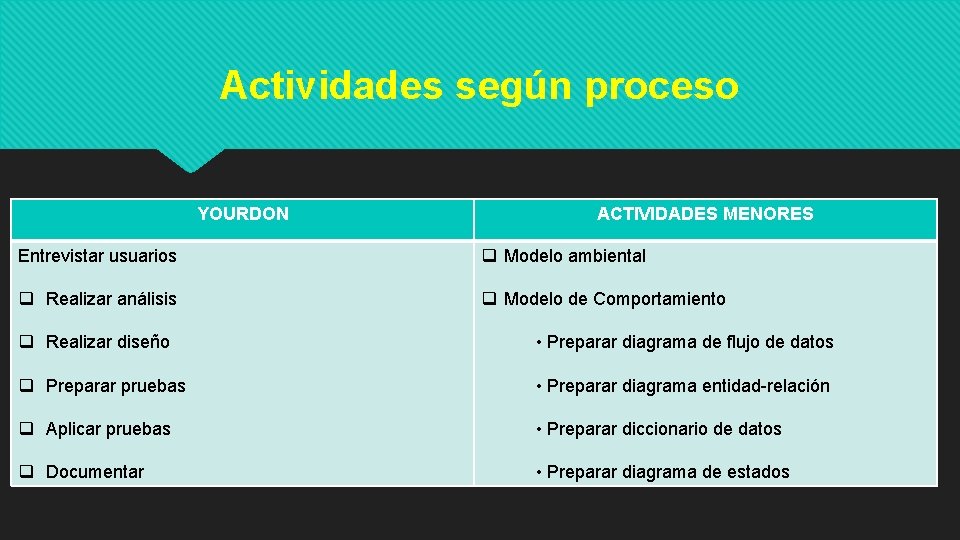 Actividades según proceso

| YOURDON | ACTIVIDADES MENORES |
|---|---|
| Entrevistar usuarios | ❑ Modelo ambiental |
| ❑ Realizar análisis | ❑ Modelo de Comportamiento |
| ❑ Realizar diseño | • Preparar diagrama de flujo de datos |
| ❑ Preparar pruebas | • Preparar diagrama entidad-relación |
| ❑ Aplicar pruebas | • Preparar diccionario de datos |
| ❑ Documentar | • Preparar diagrama de estados |